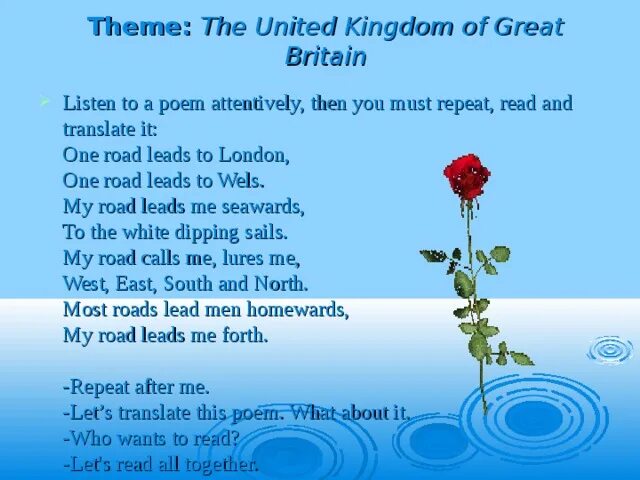 Theme: The United Kingdom of Great Britain

Listen to a poem attentively, then you must repeat, read and translate it:
One road leads to London,
One road leads to Wels.
My road leads me seawards,
To the white dipping sails.
My road calls me, lures me,
West, East, South and North.
Most roads lead men homewards,
My road leads me forth.

-Repeat after me.
-Let's translate this poem. What about it.
-Who wants to read?
-Let's read all together.